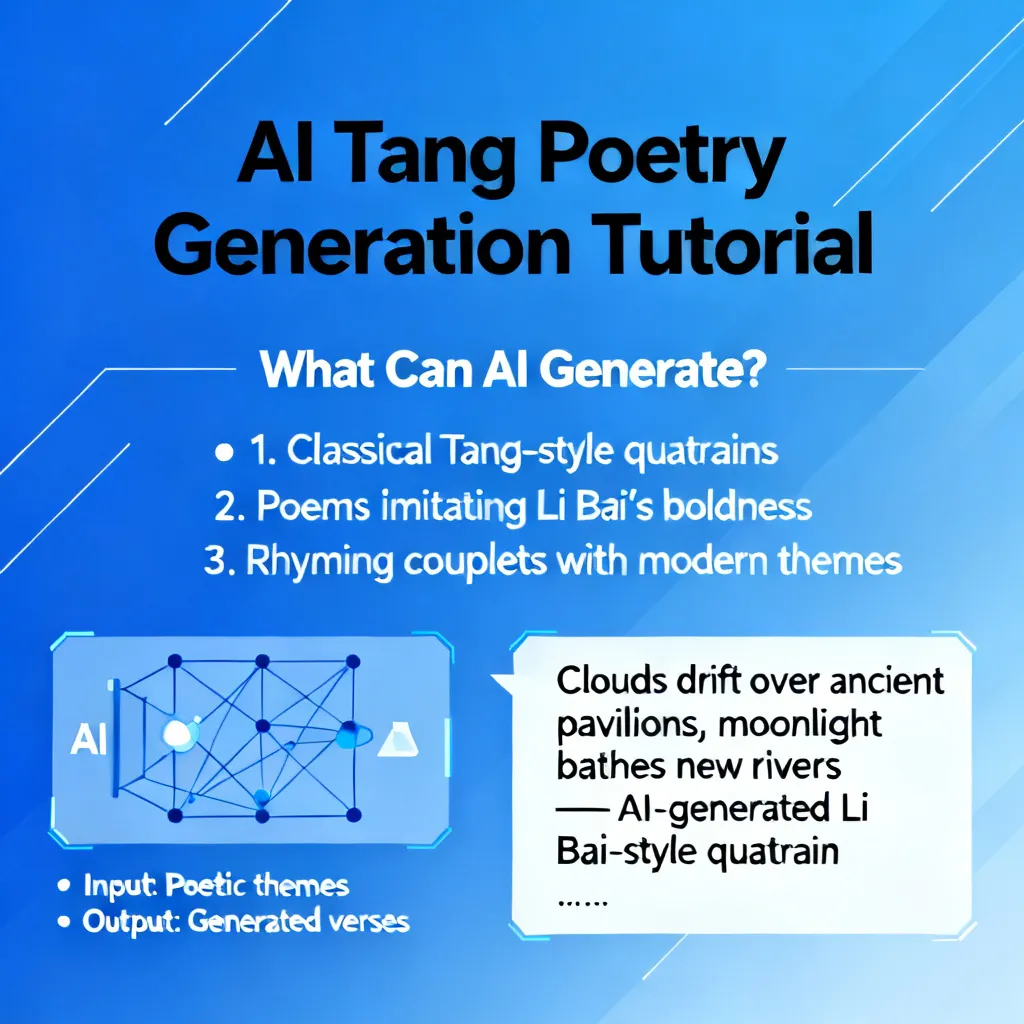 AI Tang Poetry Generation Tutorial

What Can AI Generate?

• 1. Classical Tang-style quatrains

2. Poems imitating Li Bai's boldness

3. Rhyming couplets with modern themes

AI

• Input: Poetic themes
• Output: Generated verses

Clouds drift over ancient pavilions, moonlight bathes new rivers
— AI-generated Li Bai-style quatrain
……